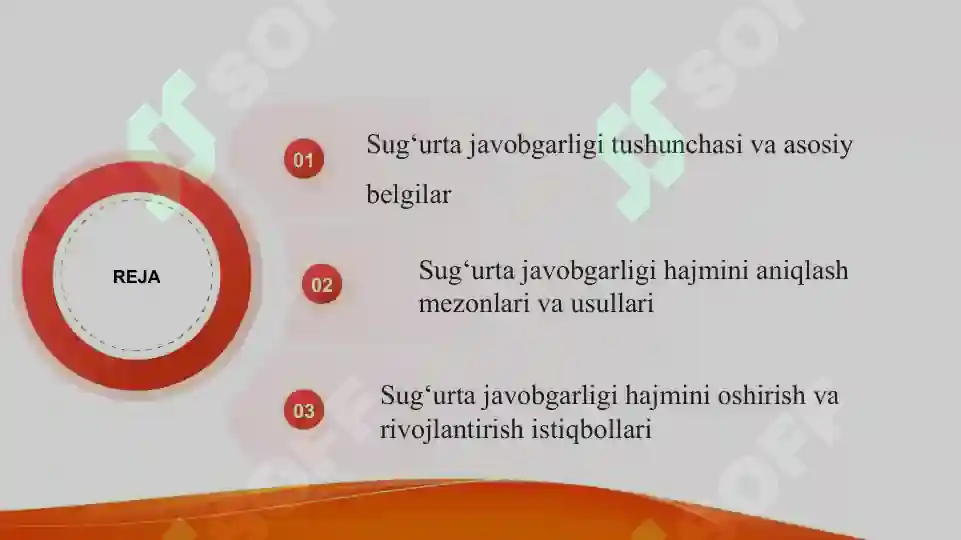 REJA

01 Sug‘urta javobgarligi tushunchasi va asosiy belgilar

02 Sug‘urta javobgarligi hajmini aniqlash mezonlari va usullari

03 Sug‘urta javobgarligi hajmini oshirish va rivojlantirish istiqbollari